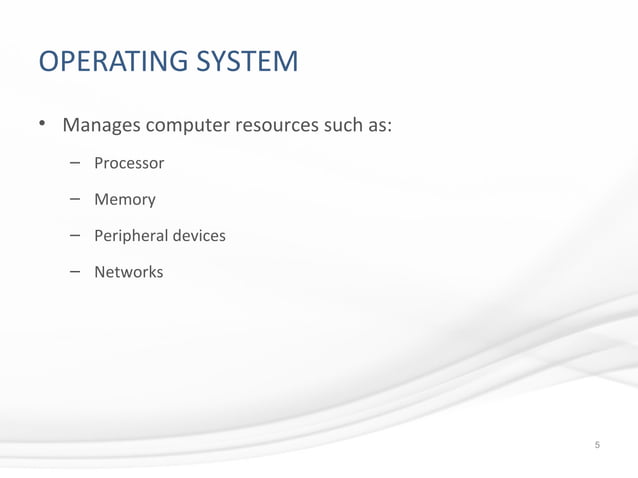 OPERATING SYSTEM

• Manages computer resources such as:

– Processor

– Memory

– Peripheral devices

– Networks

5